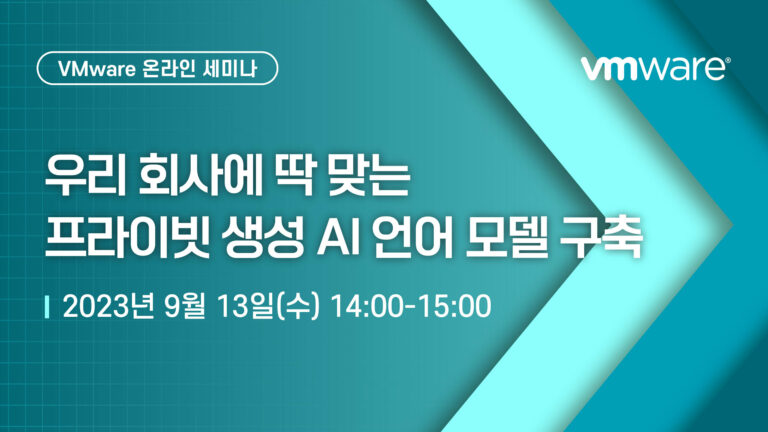 VMware 온라인 세미나

vmware®

우리 회사에 딱 맞는
프라이빗 생성 AI 언어 모델 구축

2023년 9월 13일(수) 14:00-15:00